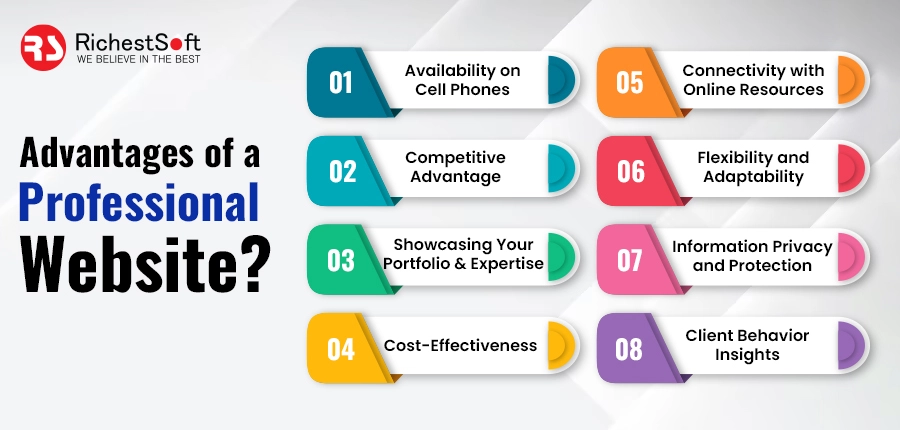 RS RichestSoft
WE BELIEVE IN THE BEST

Advantages of a Professional Website?

01 Availability on Cell Phones

02 Competitive Advantage

03 Showcasing Your Portfolio & Expertise

04 Cost-Effectiveness

05 Connectivity with Online Resources

06 Flexibility and Adaptability

07 Information Privacy and Protection

08 Client Behavior Insights